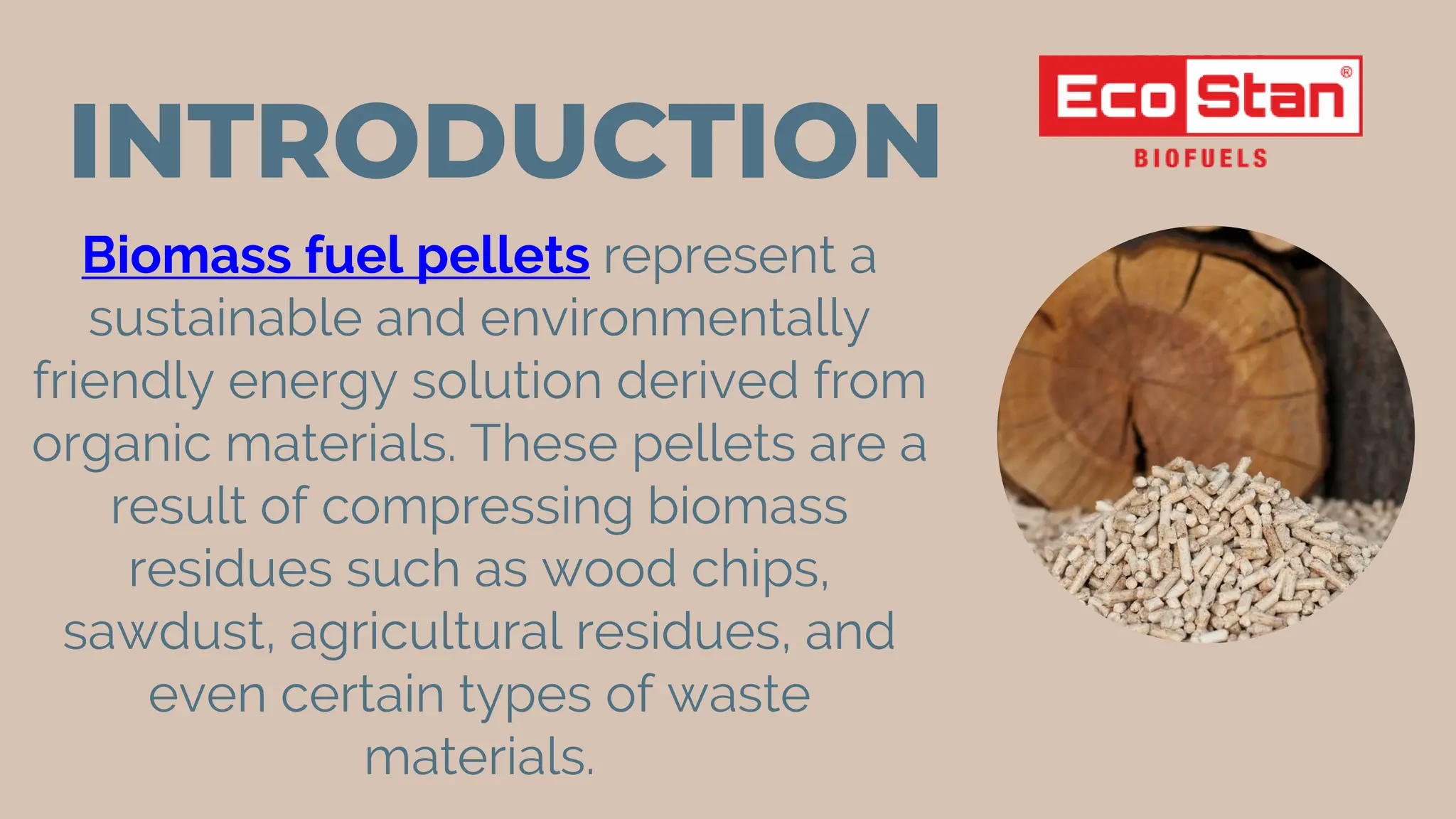 INTRODUCTION

Eco Stan®
BIOFUELS

Biomass fuel pellets represent a sustainable and environmentally friendly energy solution derived from organic materials. These pellets are a result of compressing biomass residues such as wood chips, sawdust, agricultural residues, and even certain types of waste materials.